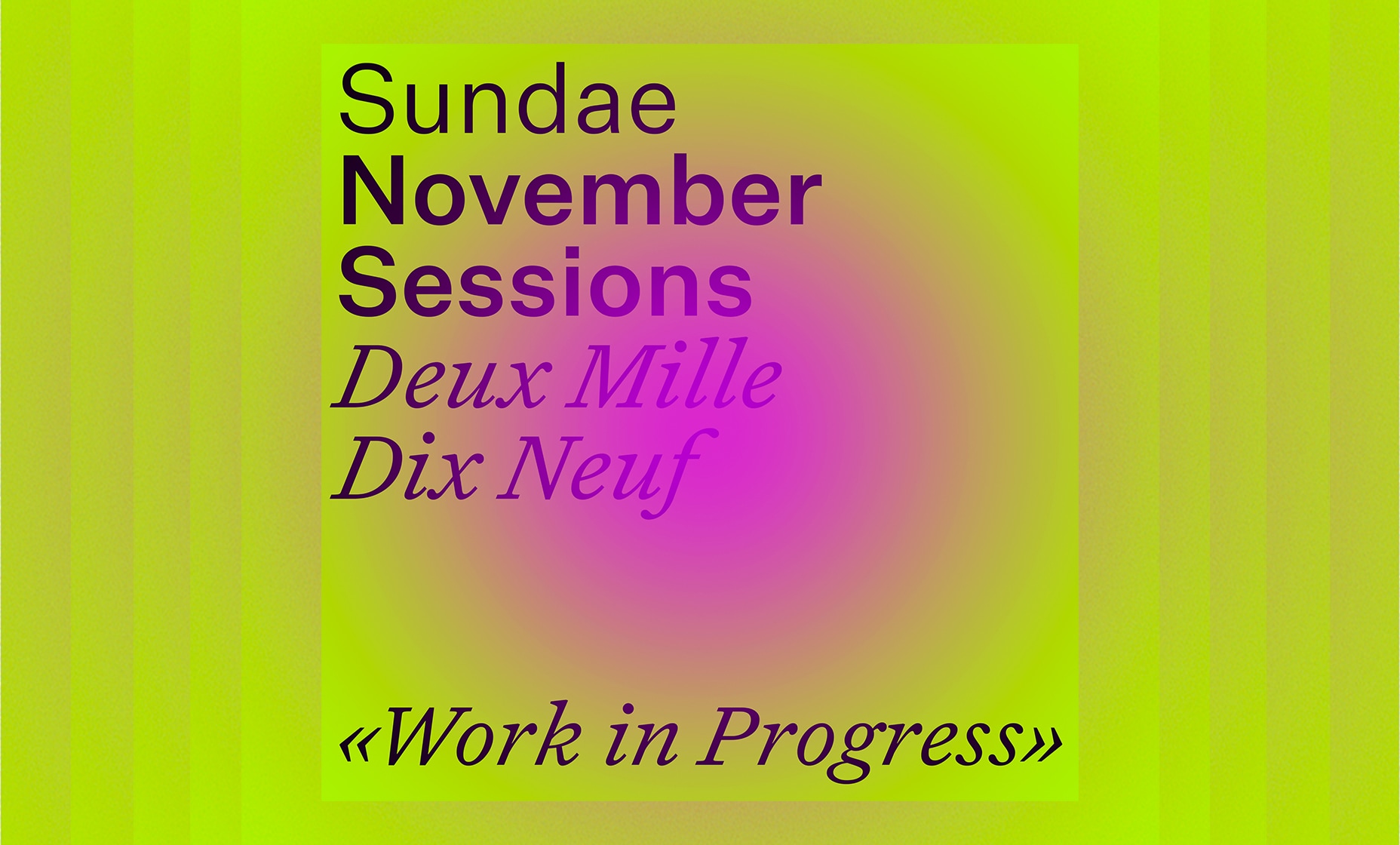 Sundae
November
Sessions
Deux Mille
Dix Neuf

«Work in Progress»